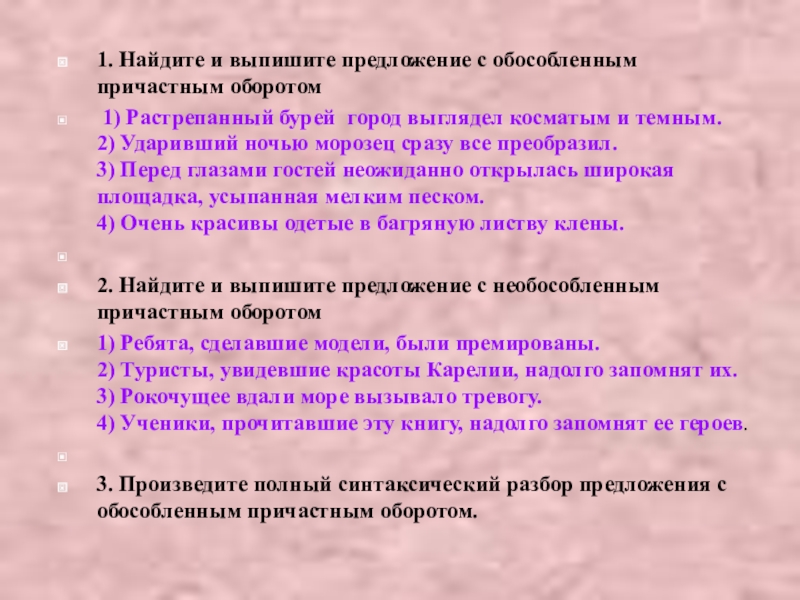 1. Найдите и выпишите предложение с обособленным причастным оборотом

1) Растрепанный бурей город выглядел косматым и темным.
2) Ударивший ночью морозец сразу все преобразил.
3) Перед глазами гостей неожиданно открылась широкая площадка, усыпанная мелким песком.
4) Очень красивы одетые в багряную листву клены.

2. Найдите и выпишите предложение с необособленным причастным оборотом

1) Ребята, сделавшие модели, были премированы.
2) Туристы, увидевшие красоты Карелии, надолго запомнят их.
3) Рокочущее вдали море вызывало тревогу.
4) Ученики, прочитавшие эту книгу, надолго запомнят ее героев.

3. Произведите полный синтаксический разбор предложения с обособленным причастным оборотом.